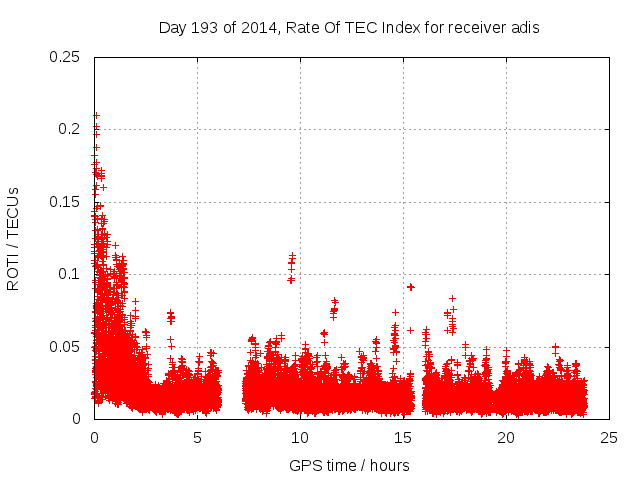 Day 193 of 2014, Rate Of TEC Index for receiver adis

ROTI / TECUs

0.25
0.2
0.15
0.1
0.05
0

0 5 10 15 20 25

GPS time / hours